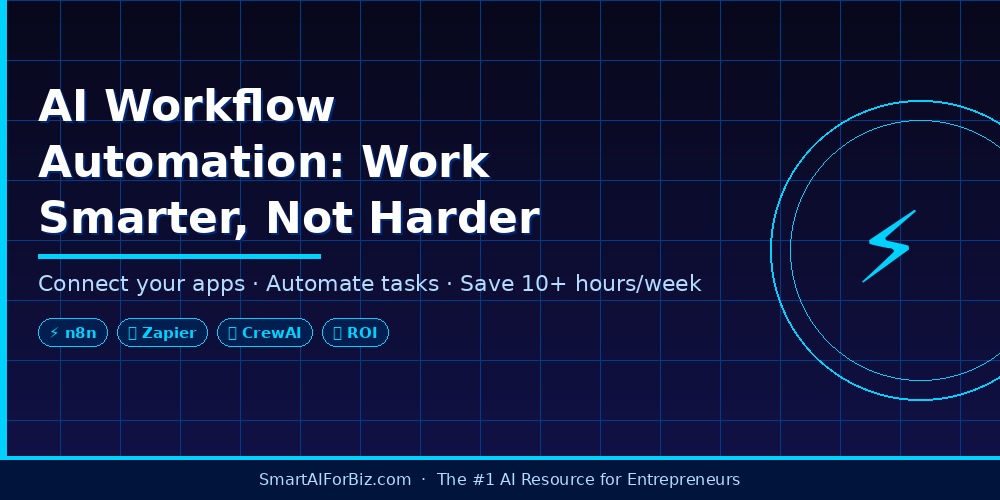 AI Workflow Automation: Work Smarter, Not Harder

Connect your apps · Automate tasks · Save 10+ hours/week

⚡ n8n
Zapier
CrewAI
ROI

SmartAIForBiz.com · The #1 AI Resource for Entrepreneurs